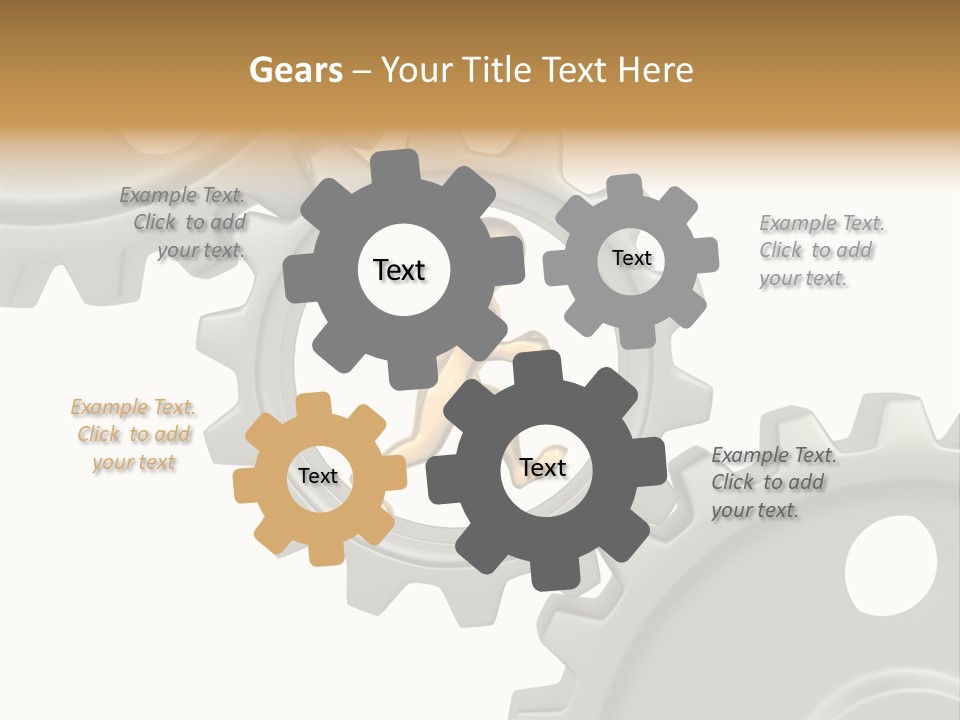 Gears – Your Title Text Here

Example Text. Click to add your text.

Text

Text

Example Text. Click to add your text.

Example Text. Click to add your text

Text

Text

Example Text. Click to add your text.